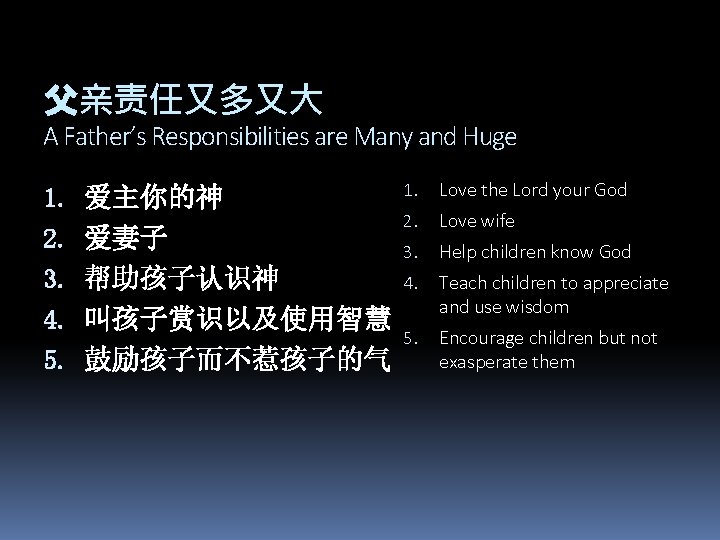 父亲责任又多又大
A Father's Responsibilities are Many and Huge

1. 爱主你的神
2. 爱妻子
3. 帮助孩子认识神
4. 叫孩子赏识以及使用智慧
5. 鼓励孩子而不惹孩子的气

1. Love the Lord your God
2. Love wife
3. Help children know God
4. Teach children to appreciate and use wisdom
5. Encourage children but not exasperate them